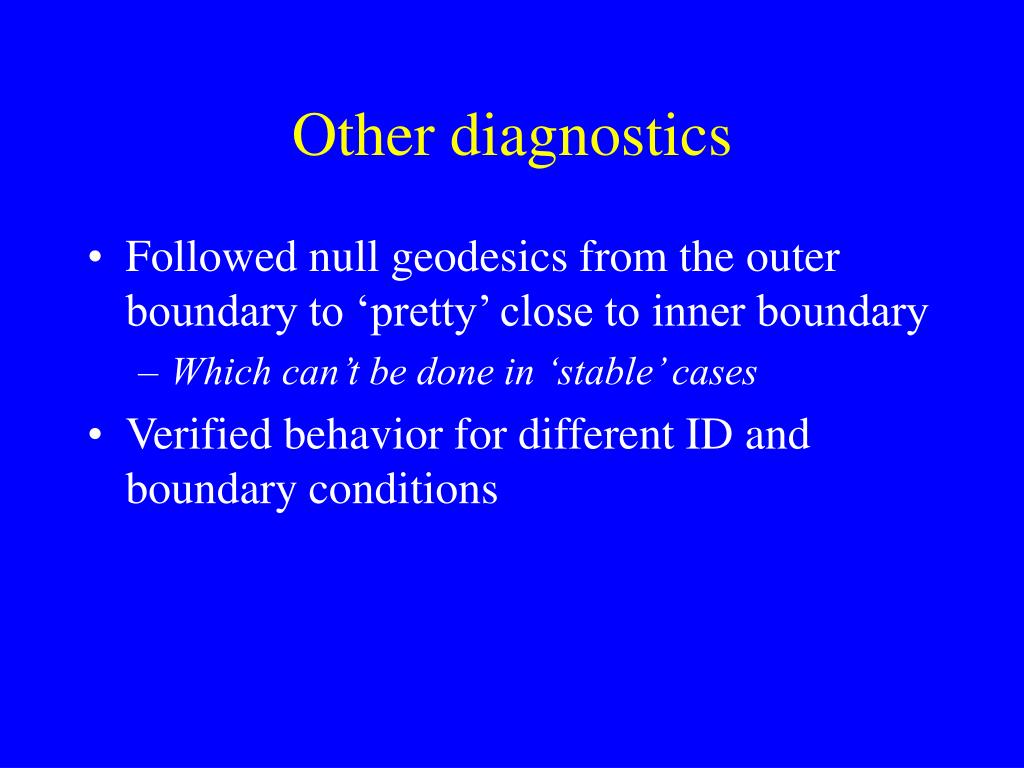 Other diagnostics

• Followed null geodesics from the outer boundary to ‘pretty’ close to inner boundary
– Which can’t be done in ‘stable’ cases
• Verified behavior for different ID and boundary conditions